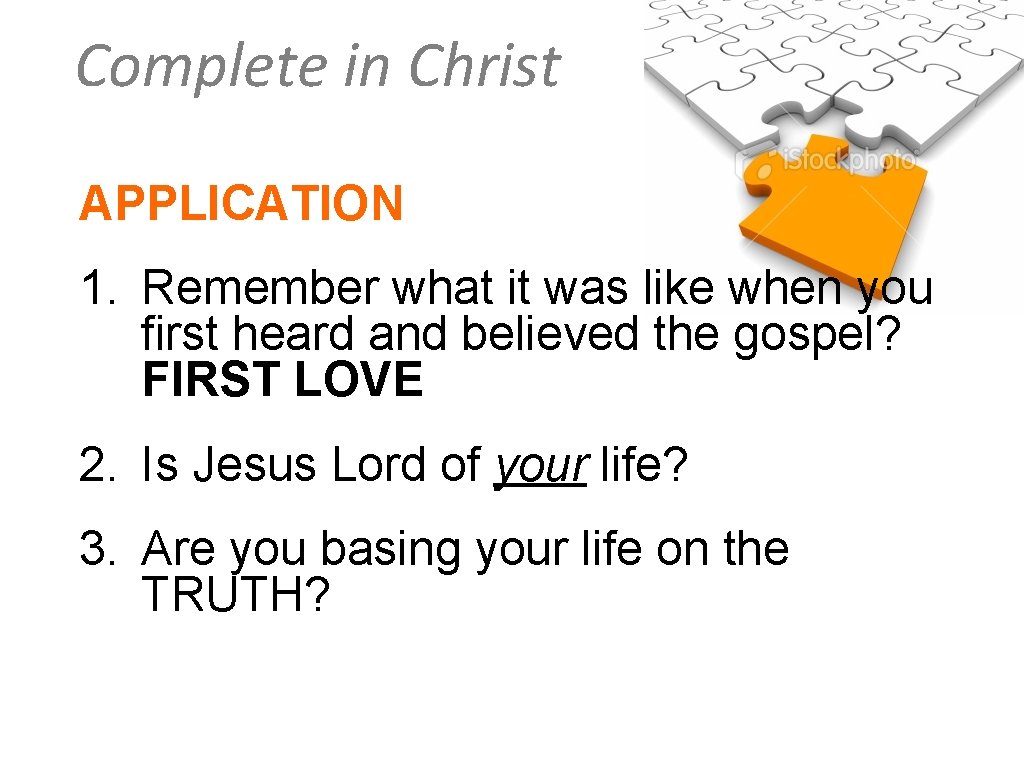 Complete in Christ

iStockphoto

APPLICATION

1. Remember what it was like when you first heard and believed the gospel? FIRST LOVE

2. Is Jesus Lord of your life?

3. Are you basing your life on the TRUTH?